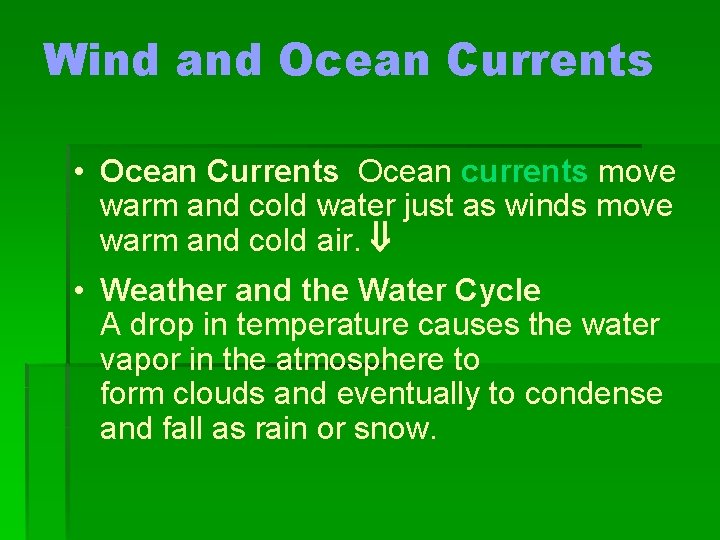 Wind and Ocean Currents

• Ocean Currents  Ocean currents move warm and cold water just as winds move warm and cold air. ⇓

• Weather and the Water Cycle
A drop in temperature causes the water vapor in the atmosphere to
form clouds and eventually to condense and fall as rain or snow.